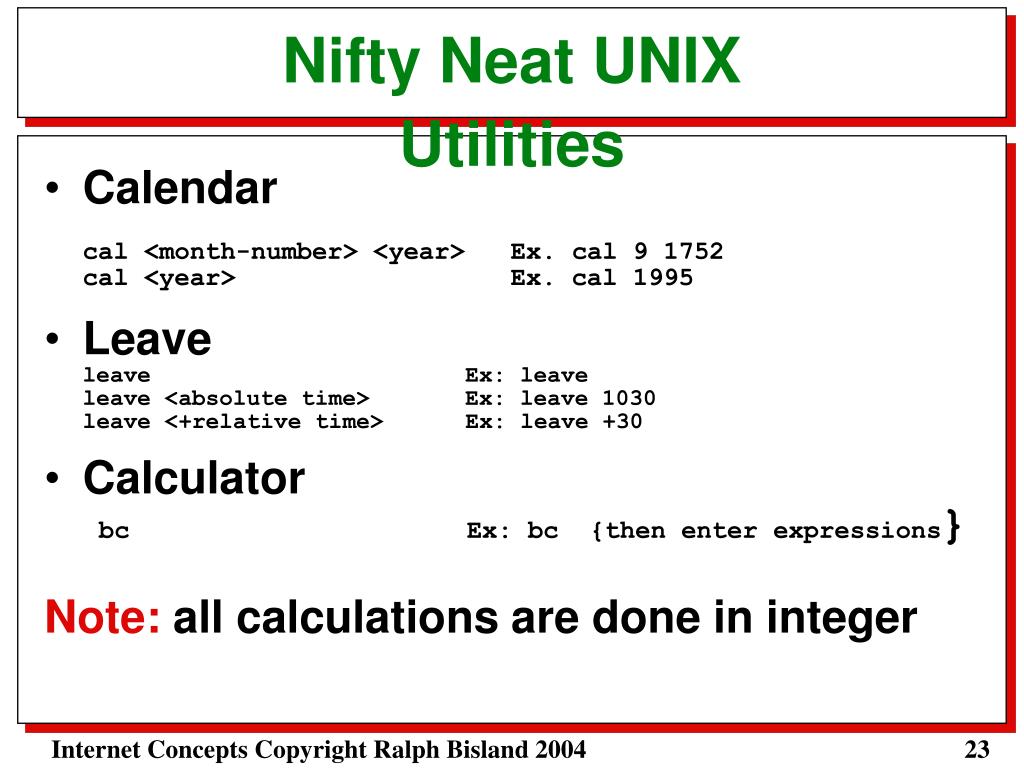 Nifty Neat UNIX Utilities

• Calendar

cal <month-number> <year> Ex. cal 9 1752
cal <year> Ex. cal 1995

• Leave

leave Ex: leave
leave <absolute time> Ex: leave 1030
leave <+relative time> Ex: leave +30

• Calculator

bc Ex: bc {then enter expressions}

Note: all calculations are done in integer

Internet Concepts Copyright Ralph Bisland 2004

23